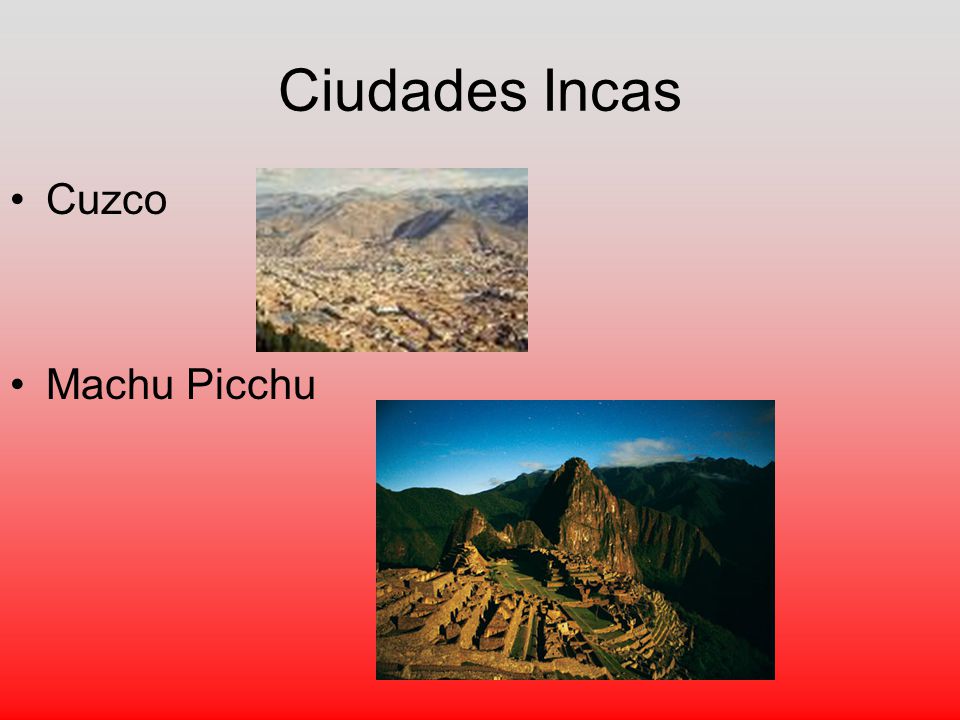 Ciudades Incas

• Cuzco

• Machu Picchu